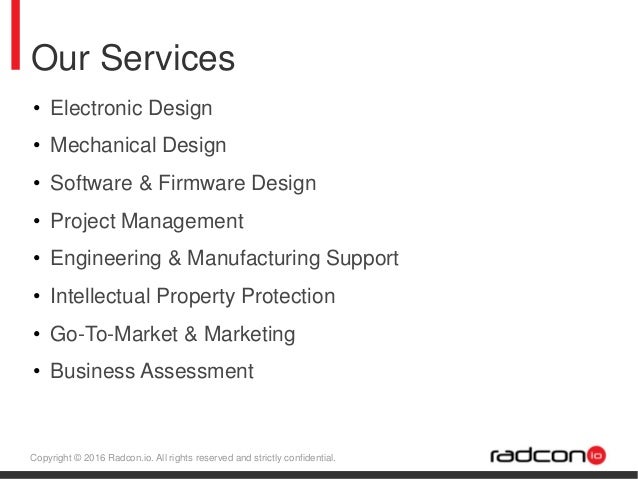 Our Services

• Electronic Design
• Mechanical Design
• Software & Firmware Design
• Project Management
• Engineering & Manufacturing Support
• Intellectual Property Protection
• Go-To-Market & Marketing
• Business Assessment

Copyright © 2016 Radcon.io. All rights reserved and strictly confidential.

radcon io